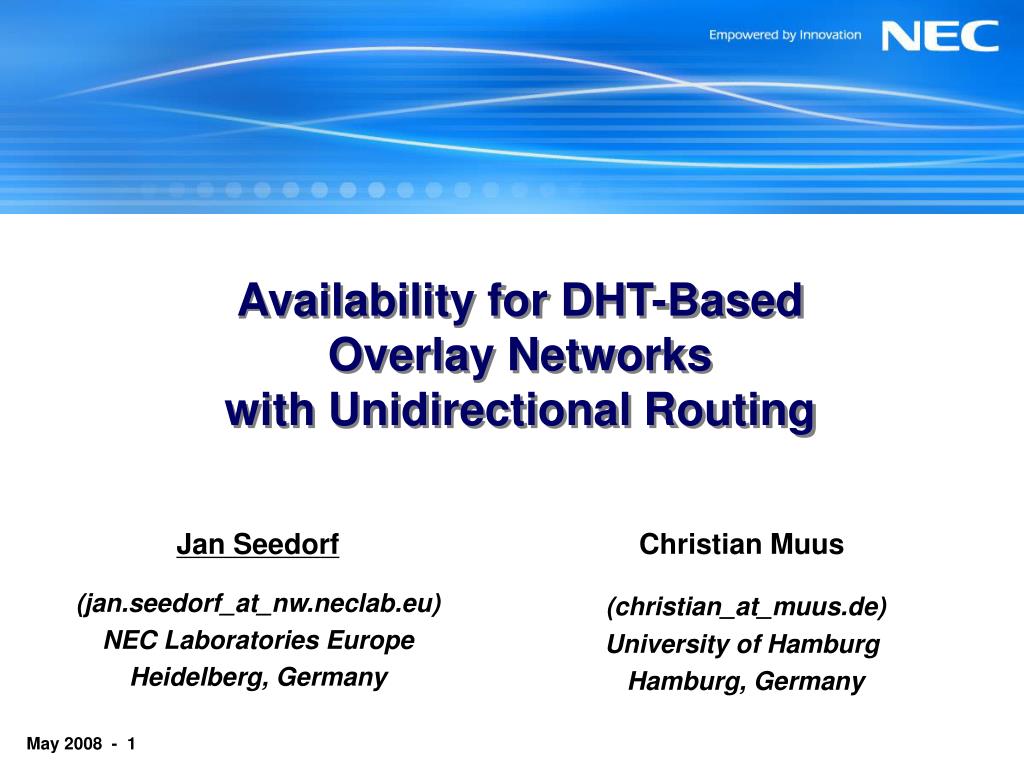 Empowered by Innovation NEC

Availability for DHT-Based Overlay Networks with Unidirectional Routing

Jan Seedorf

(jan.seedorf_at_nw.neclab.eu)
NEC Laboratories Europe
Heidelberg, Germany

Christian Muus

(christian_at_muus.de)
University of Hamburg
Hamburg, Germany

May 2008 - 1